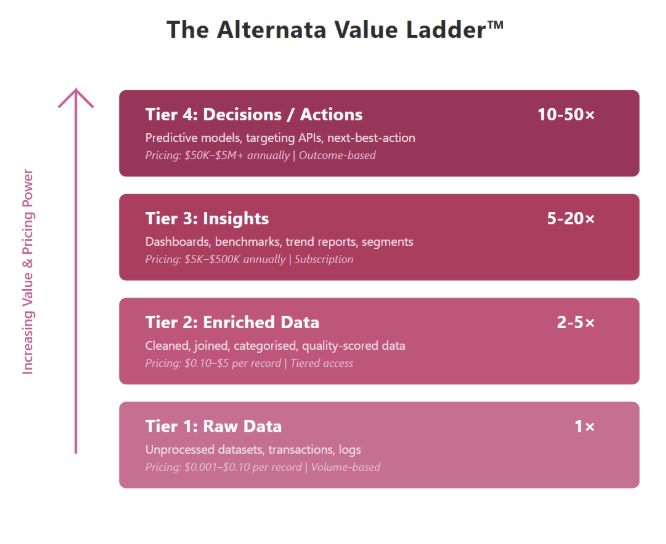 The Alternata Value Ladder™

Increasing Value & Pricing Power

Tier 4: Decisions / Actions 10-50×

Predictive models, targeting APIs, next-best-action

Pricing: \$50K–\$5M+ annually | Outcome-based

Tier 3: Insights 5-20×

Dashboards, benchmarks, trend reports, segments

Pricing: \$5K–\$500K annually | Subscription

Tier 2: Enriched Data 2-5×

Cleaned, joined, categorised, quality-scored data

Pricing: \$0.10–\$5 per record | Tiered access

Tier 1: Raw Data 1×

Unprocessed datasets, transactions, logs

Pricing: \$0.001–\$0.10 per record | Volume-based